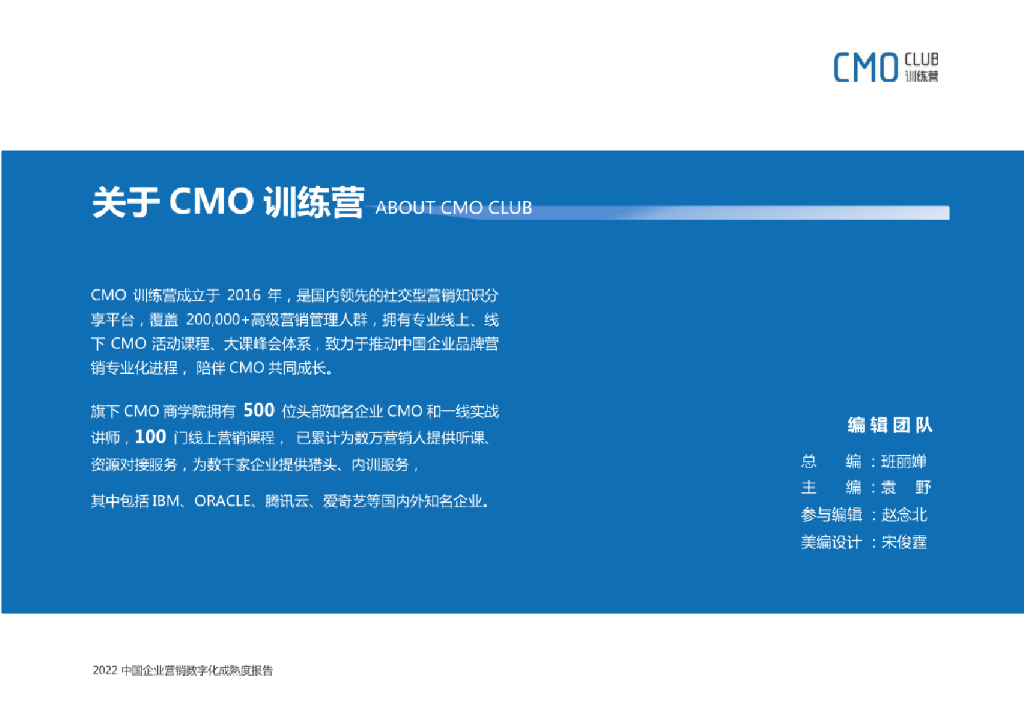 CMO CLUB 训练营

关于 CMO 训练营 ABOUT CMO CLUB

CMO 训练营成立于 2016 年，是国内领先的社交型营销知识分享平台，覆盖 200,000+高级营销管理人群，拥有专业线上、线下 CMO 活动课程、大课峰会体系，致力于推动中国企业品牌营销专业化进程，陪伴 CMO 共同成长。

旗下 CMO 商学院拥有 500 位头部知名企业 CMO 和一线实战讲师，100 门线上营销课程，已累计为数万营销人提供听课、资源对接服务，为数千家企业提供猎头、内训服务，

其中包括 IBM、ORACLE、腾讯云、爱奇艺等国内外知名企业。

编辑团队

总　编：班丽婵
主　编：袁　野
参与编辑：赵念北
美编设计：宋俊霆

2022 中国企业营销数字化成熟度报告